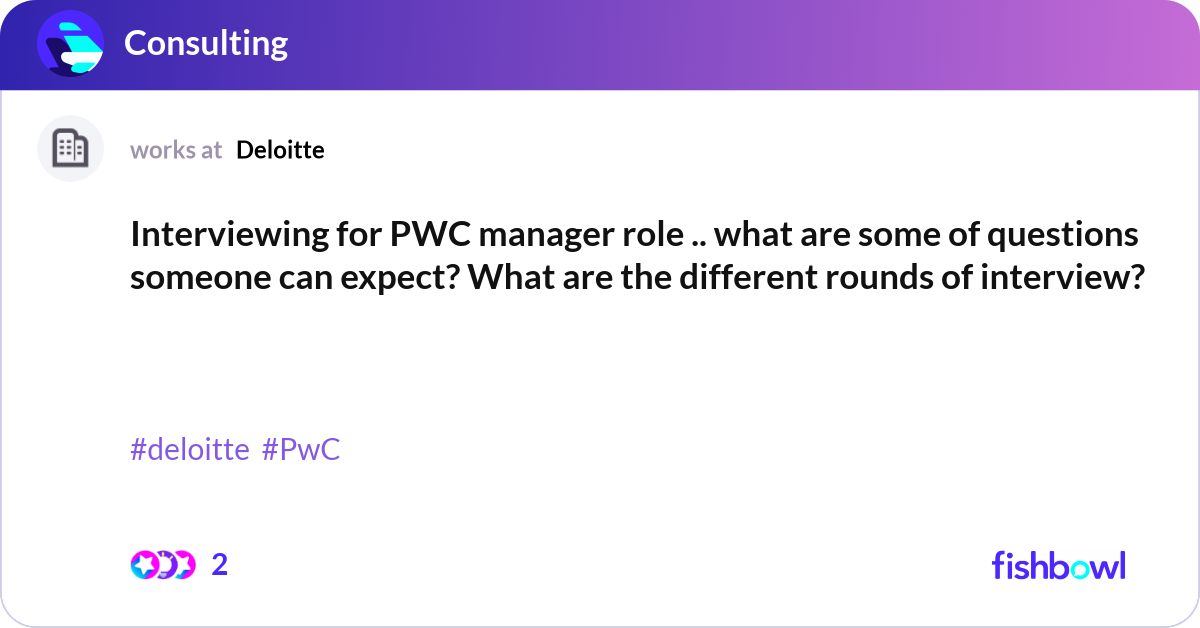 Consulting

works at Deloitte

Interviewing for PWC manager role .. what are some of questions someone can expect? What are the different rounds of interview?

#deloitte #PwC

2

fishbowl